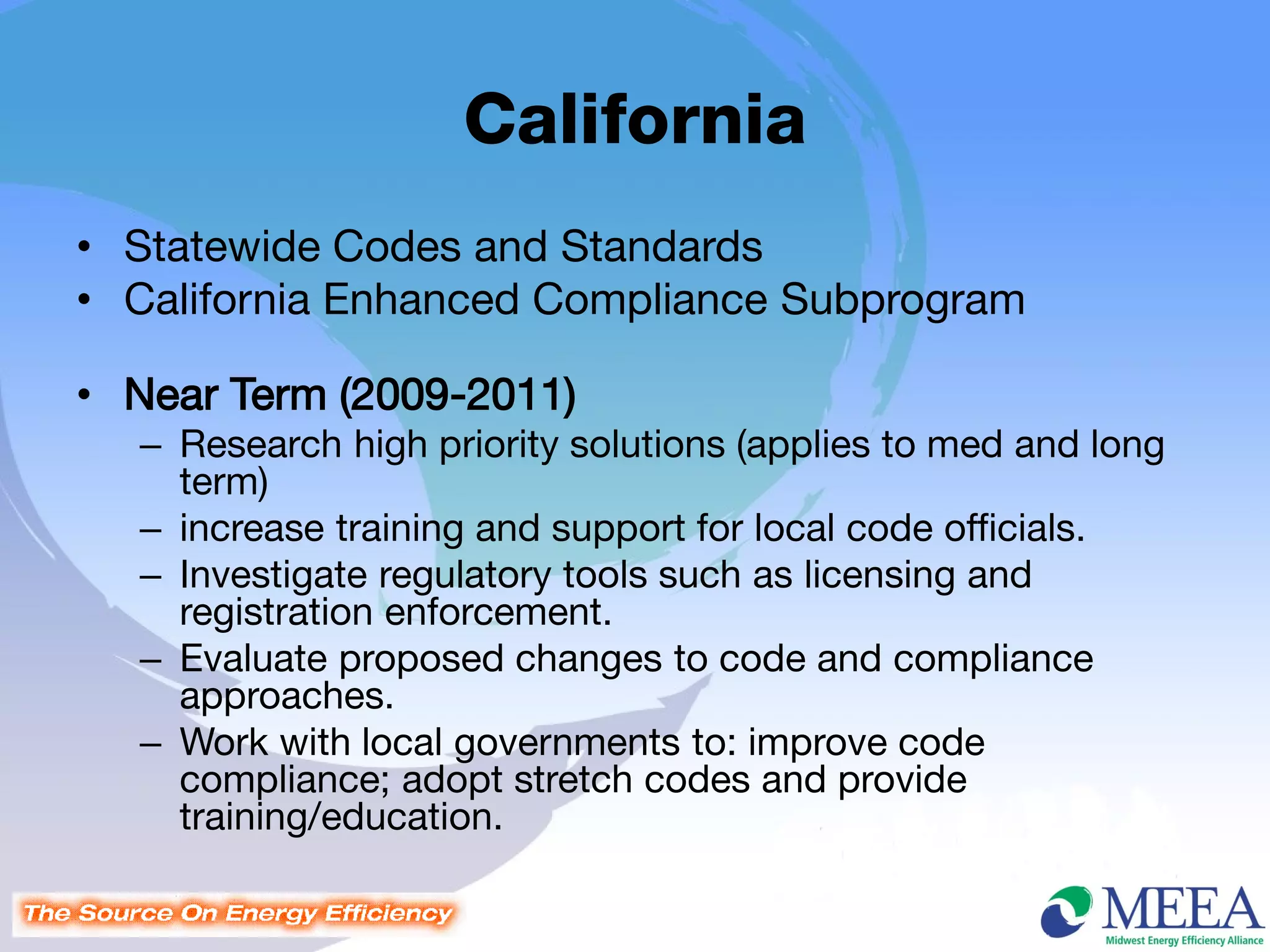 California

• Statewide Codes and Standards
• California Enhanced Compliance Subprogram

• Near Term (2009-2011)
– Research high priority solutions (applies to med and long term)
– increase training and support for local code officials.
– Investigate regulatory tools such as licensing and registration enforcement.
– Evaluate proposed changes to code and compliance approaches.
– Work with local governments to: improve code compliance; adopt stretch codes and provide training/education.

The Source On Energy Efficiency

MEEA
Midwest Energy Efficiency Alliance